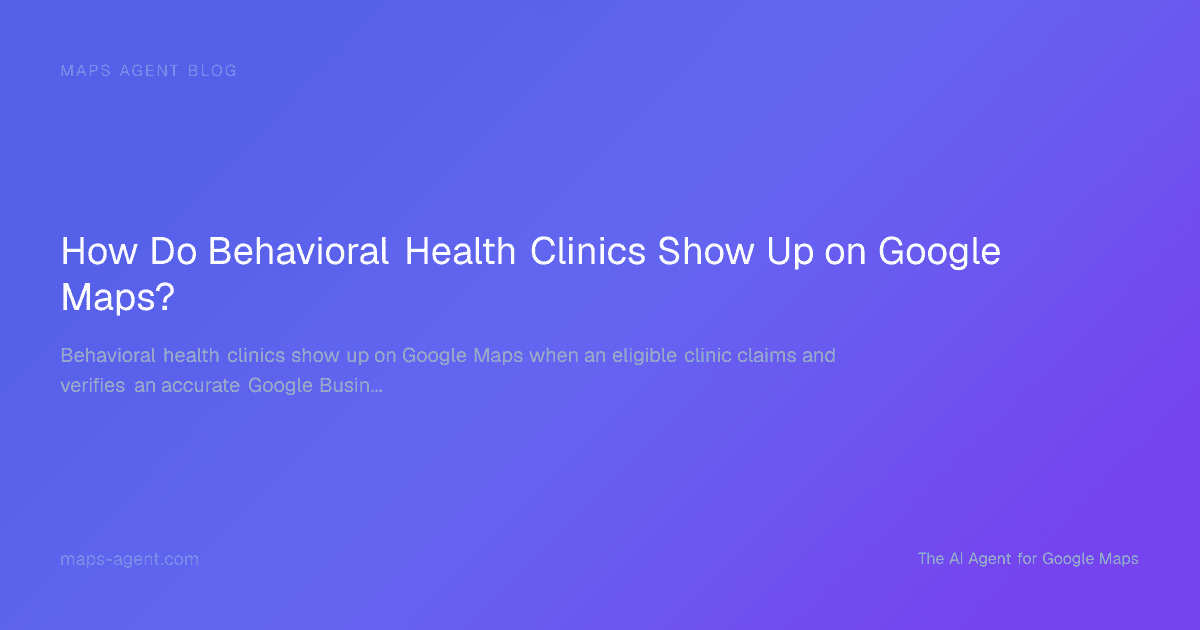 MAPS AGENT BLOG

How Do Behavioral Health Clinics Show Up on Google Maps?

Behavioral health clinics show up on Google Maps when an eligible clinic claims and verifies an accurate Google Busin...

maps-agent.com

The AI Agent for Google Maps